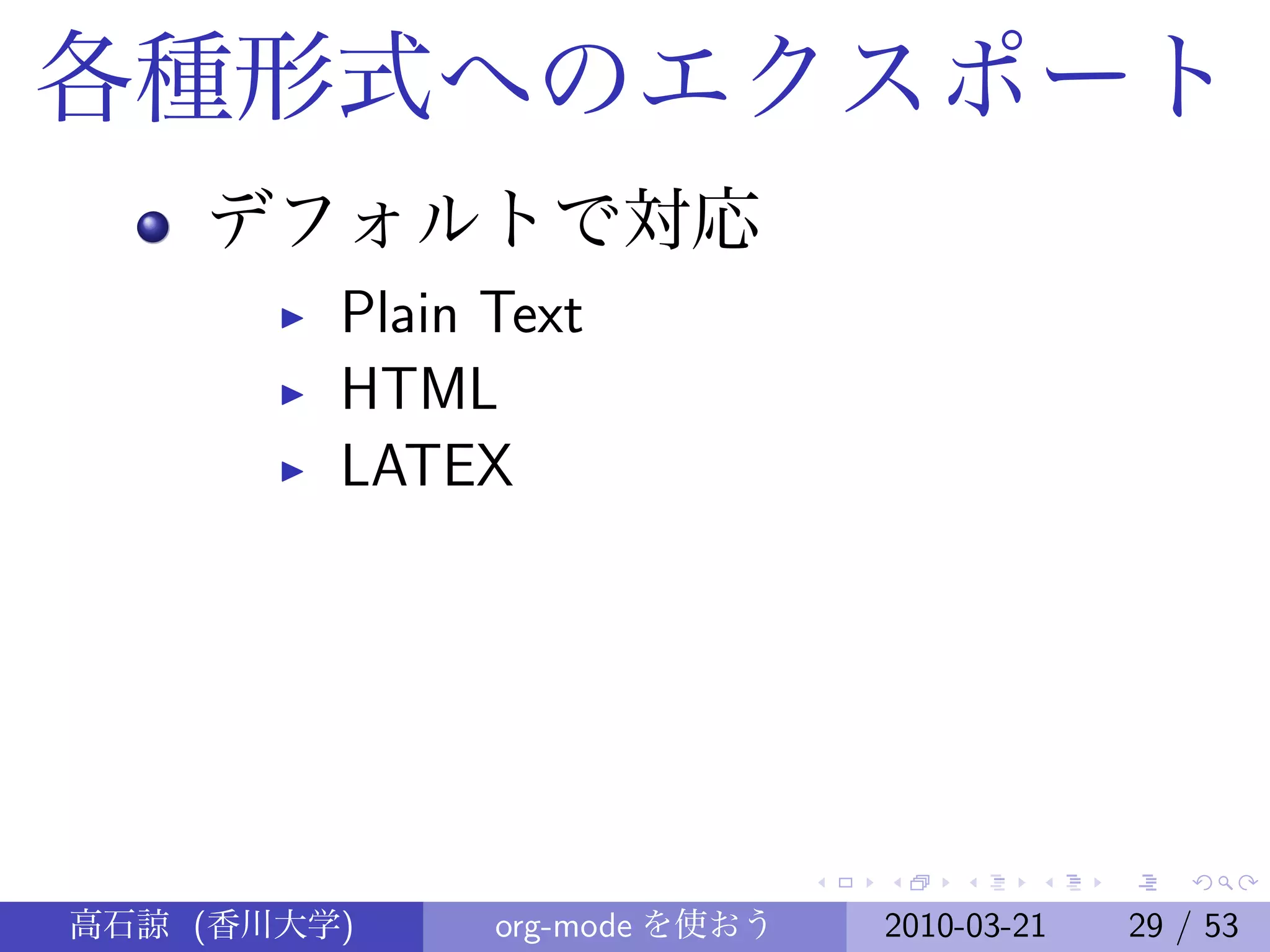 各種形式へのエクスポート

デフォルトで対応

Plain Text

HTML

LATEX

高石諒 (香川大学)　org-mode を使おう　2010-03-21　29 / 53